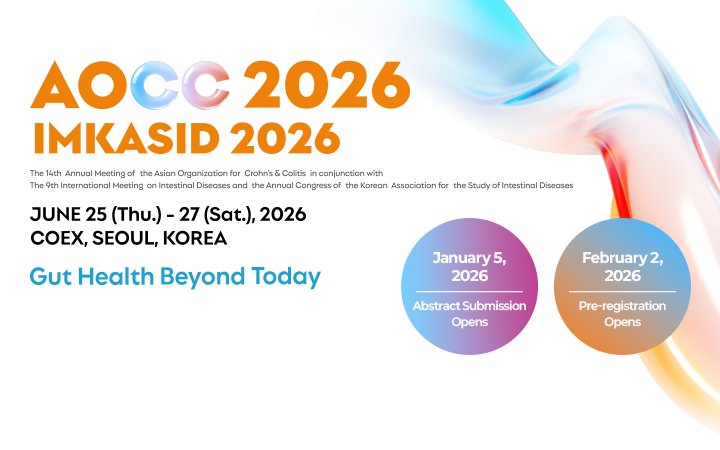 AOCC 2026
IMKASID 2026

The 14th Annual Meeting of the Asian Organization for Crohn's & Colitis in conjunction with
The 9th International Meeting on Intestinal Diseases and the Annual Congress of the Korean Association for the Study of Intestinal Diseases

JUNE 25 (Thu.) - 27 (Sat.), 2026
COEX, SEOUL, KOREA

Gut Health Beyond Today

January 5, 2026
Abstract Submission Opens

February 2, 2026
Pre-registration Opens